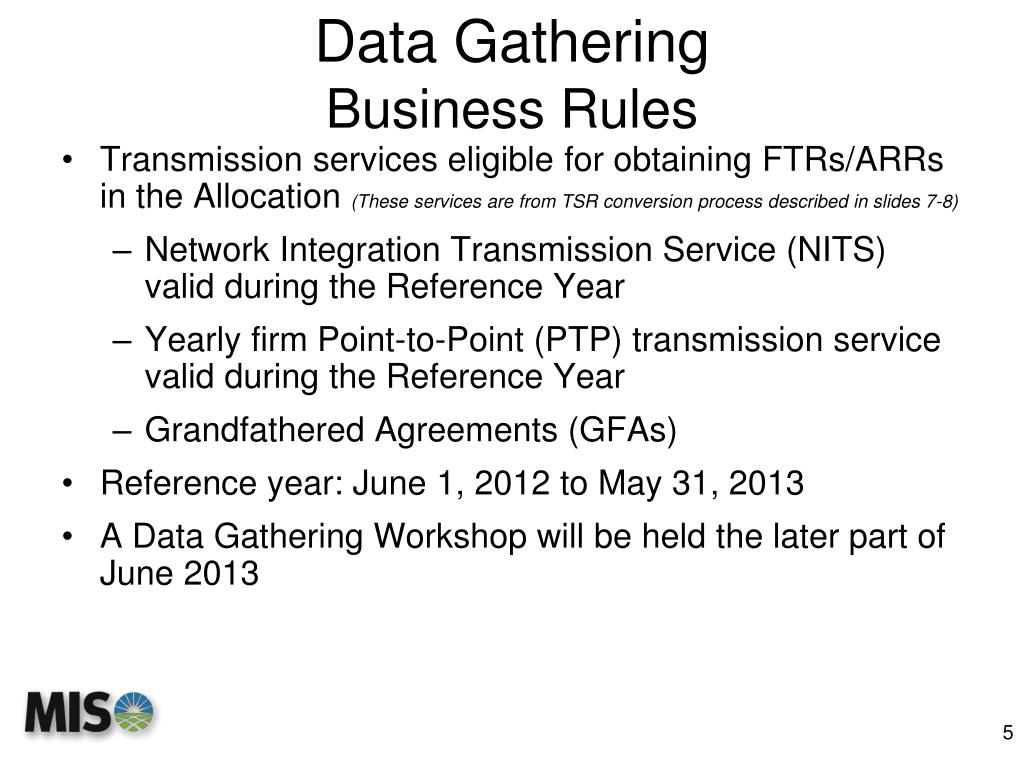 Data Gathering
Business Rules

• Transmission services eligible for obtaining FTRs/ARRs in the Allocation (These services are from TSR conversion process described in slides 7-8)
– Network Integration Transmission Service (NITS) valid during the Reference Year
– Yearly firm Point-to-Point (PTP) transmission service valid during the Reference Year
– Grandfathered Agreements (GFAs)
• Reference year: June 1, 2012 to May 31, 2013
• A Data Gathering Workshop will be held the later part of June 2013

MISO

5